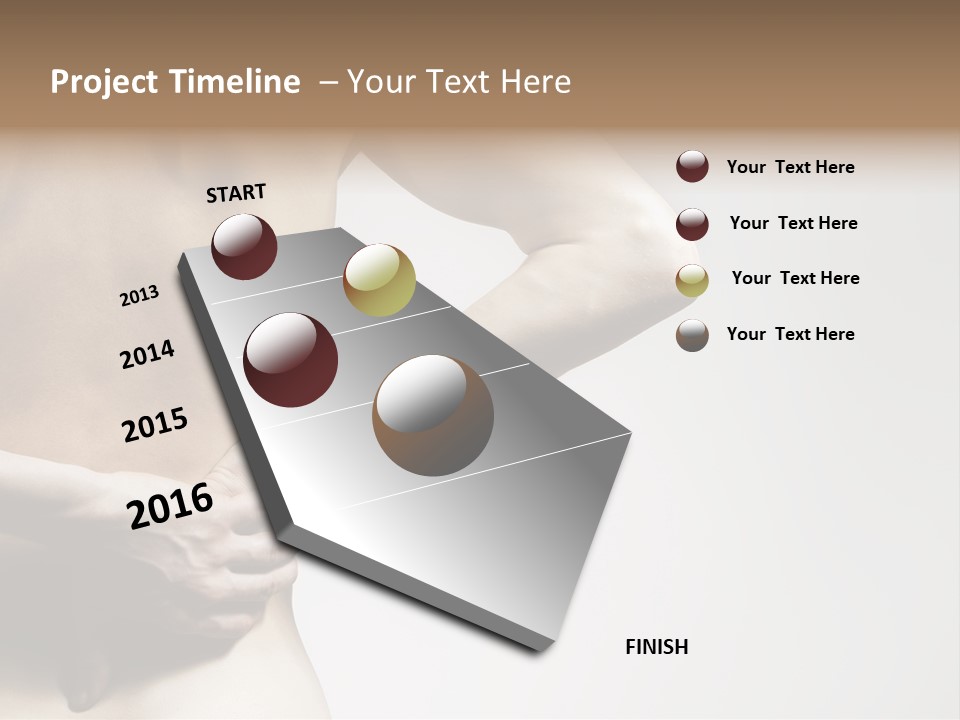 Project Timeline – Your Text Here

START

2013

2014

2015

2016

FINISH

Your Text Here

Your Text Here

Your Text Here

Your Text Here